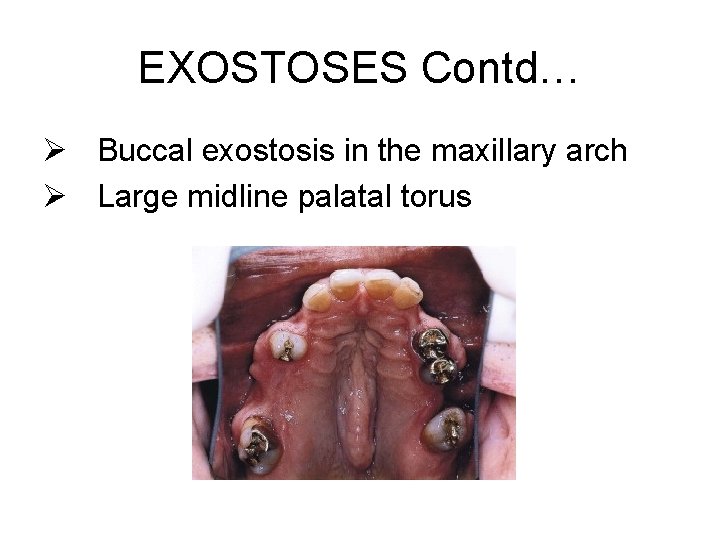 EXOSTOSES Contd…

➢ Buccal exostosis in the maxillary arch
➢ Large midline palatal torus